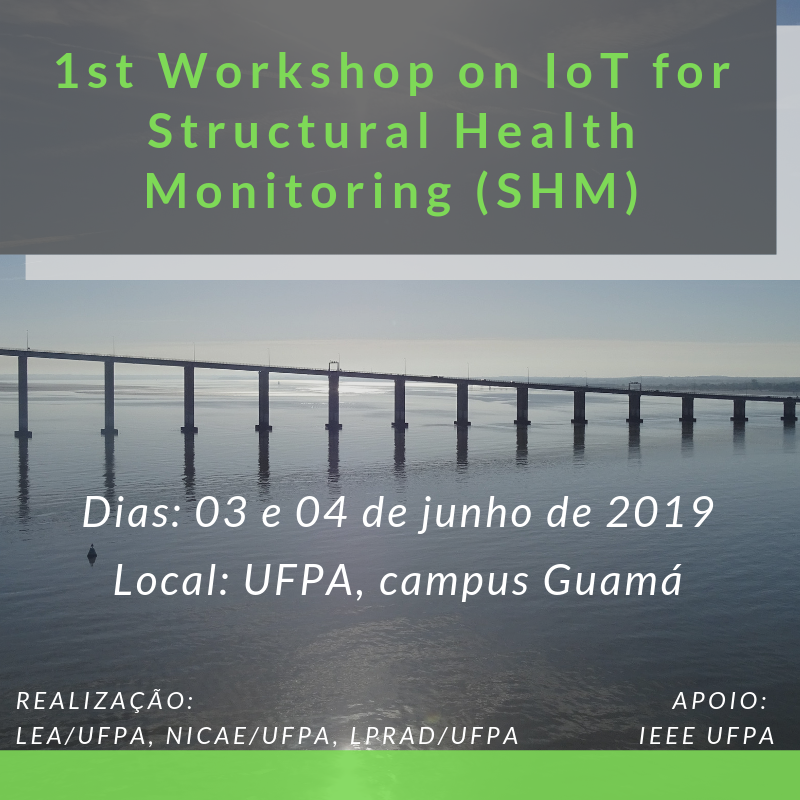 1st Workshop on IoT for Structural Health Monitoring (SHM)

Dias: 03 e 04 de junho de 2019

Local: UFPA, campus Guamá

REALIZAÇÃO:
LEA/UFPA, NICAE/UFPA, LPRAD/UFPA

APOIO:
IEEE UFPA